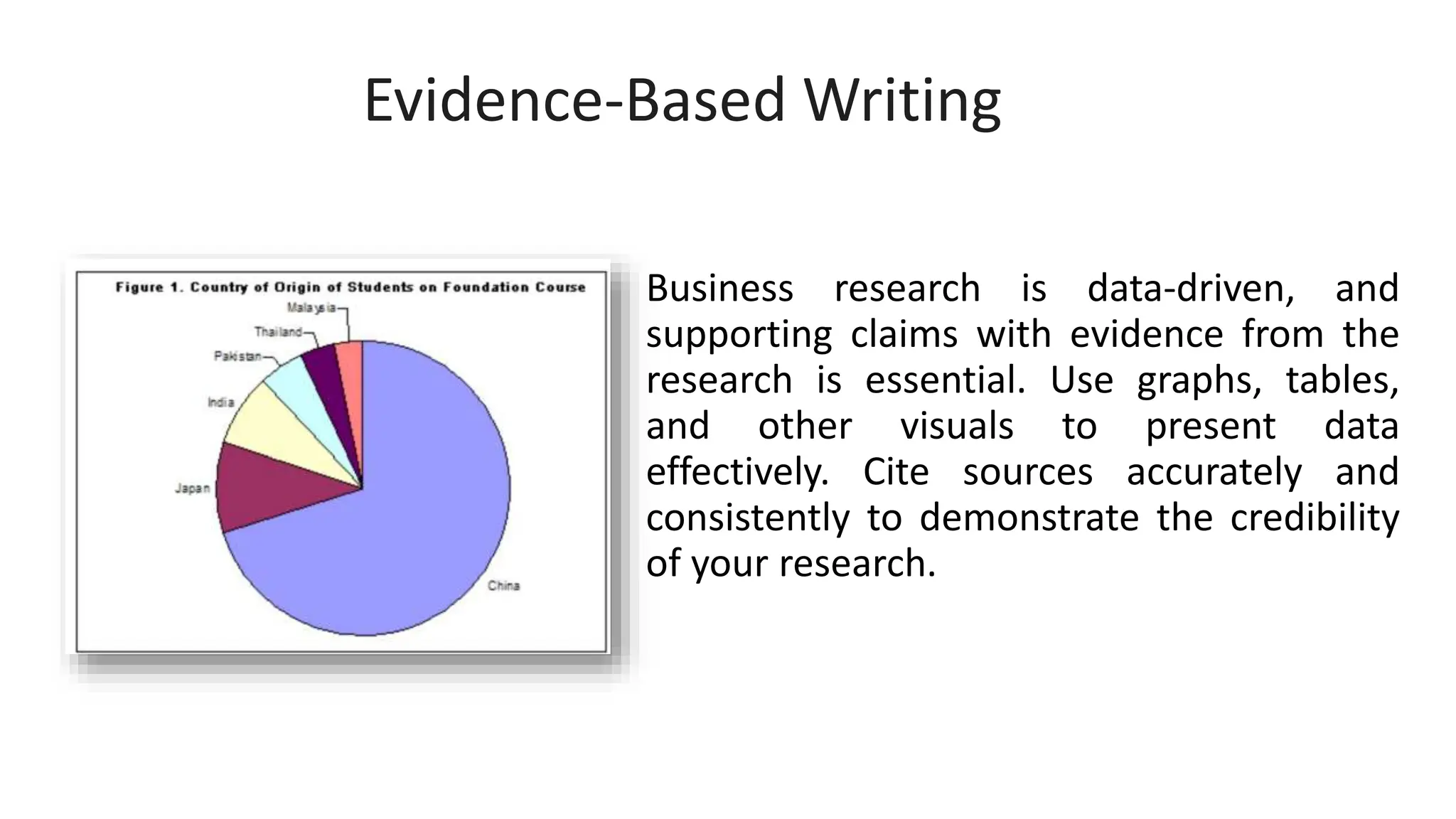 Evidence-Based Writing

Figure 1. Country of Origin of Students on Foundation Course

Malaysia
Thailand
Pakistan
India
Japan
China

Business research is data-driven, and supporting claims with evidence from the research is essential. Use graphs, tables, and other visuals to present data effectively. Cite sources accurately and consistently to demonstrate the credibility of your research.